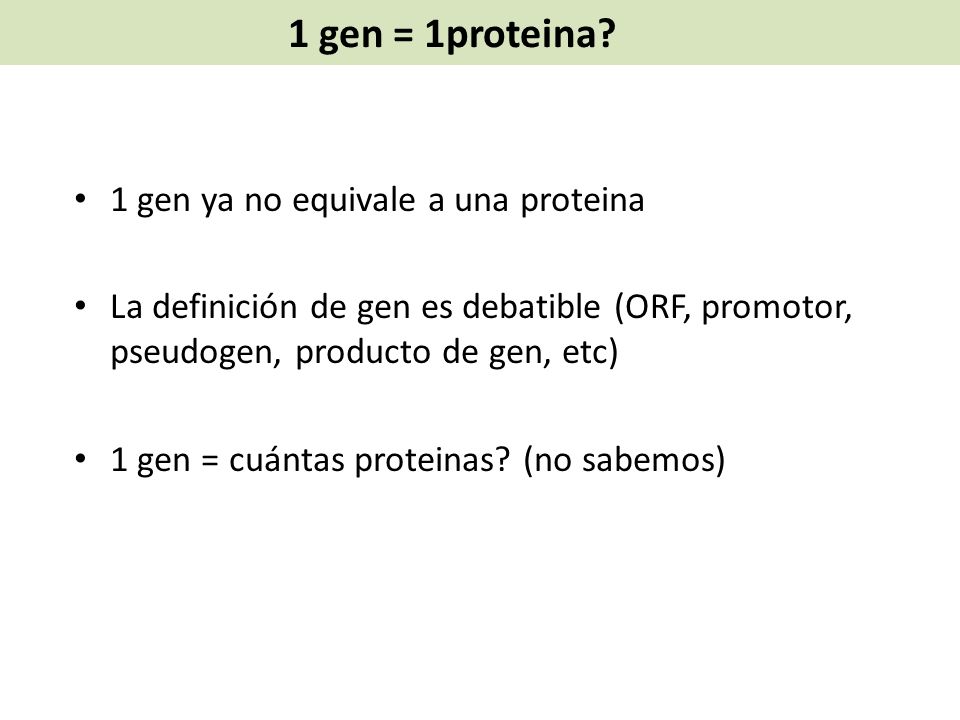 1 gen = 1proteina?

• 1 gen ya no equivale a una proteina

• La definición de gen es debatible (ORF, promotor, pseudogen, producto de gen, etc)

• 1 gen = cuántas proteinas? (no sabemos)